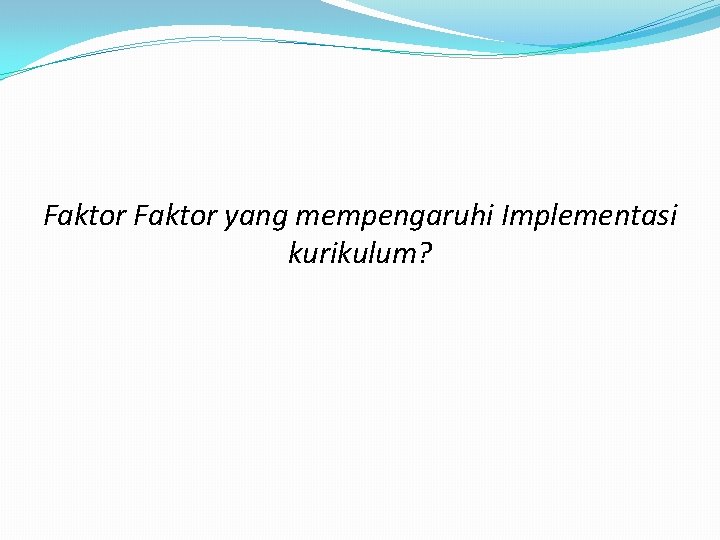 Faktor Faktor yang mempengaruhi Implementasi kurikulum?